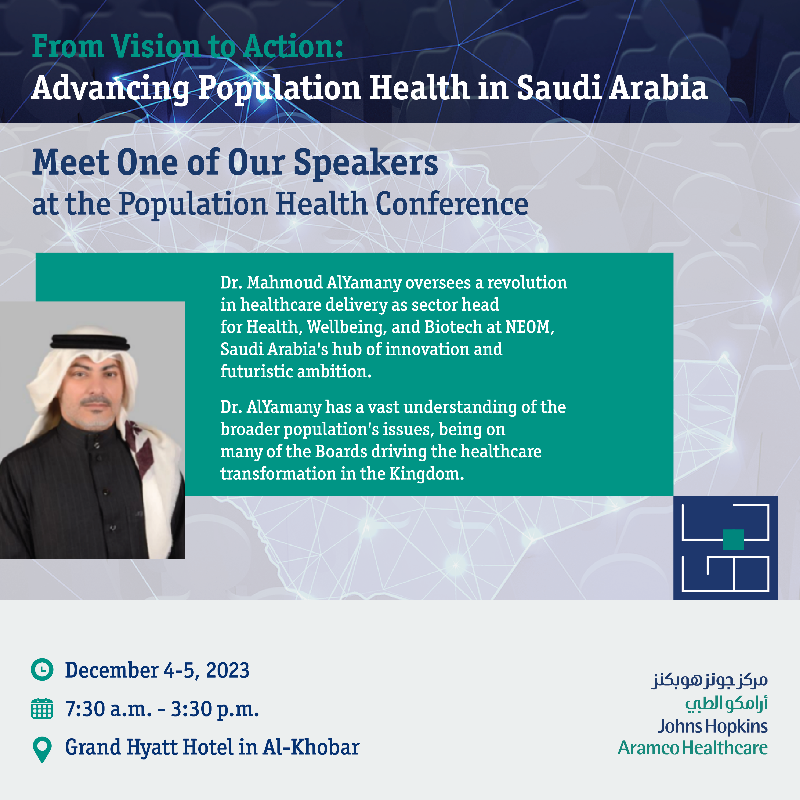 From Vision to Action:
Advancing Population Health in Saudi Arabia

Meet One of Our Speakers
at the Population Health Conference

Dr. Mahmoud AlYamany oversees a revolution in healthcare delivery as sector head for Health, Wellbeing, and Biotech at NEOM, Saudi Arabia's hub of innovation and futuristic ambition.

Dr. AlYamany has a vast understanding of the broader population's issues, being on many of the Boards driving the healthcare transformation in the Kingdom.

December 4-5, 2023
7:30 a.m. - 3:30 p.m.
Grand Hyatt Hotel in Al-Khobar

مركز جونز هوبكنز
أرامكو الطبي
Johns Hopkins
Aramco Healthcare